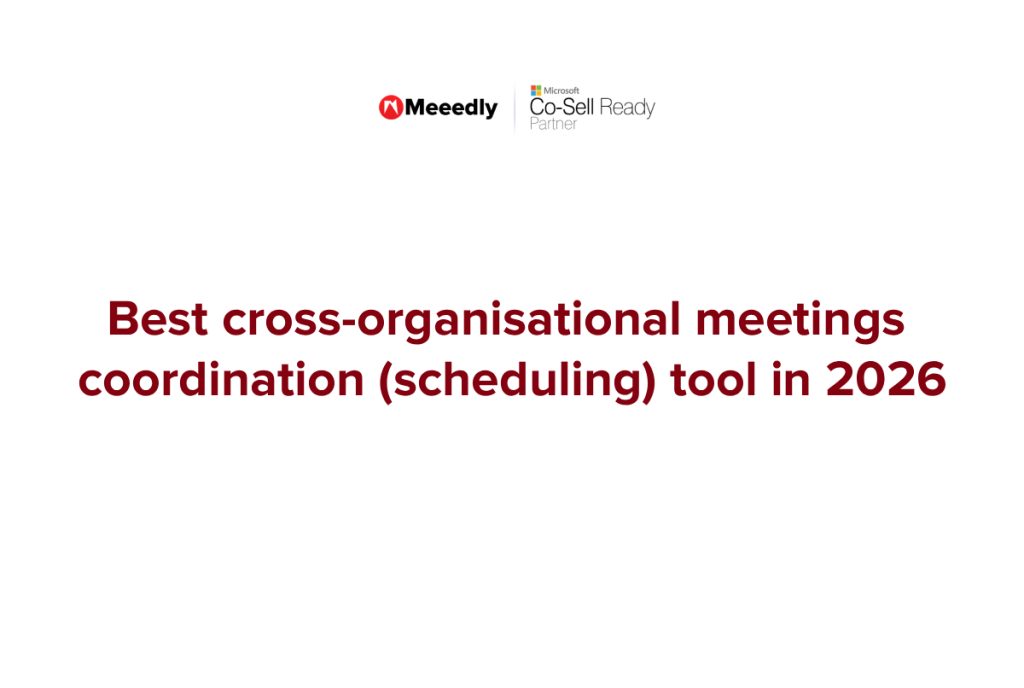 Meeedly
Microsoft
Co-Sell Ready
Partner

Best cross-organisational meetings coordination (scheduling) tool in 2026